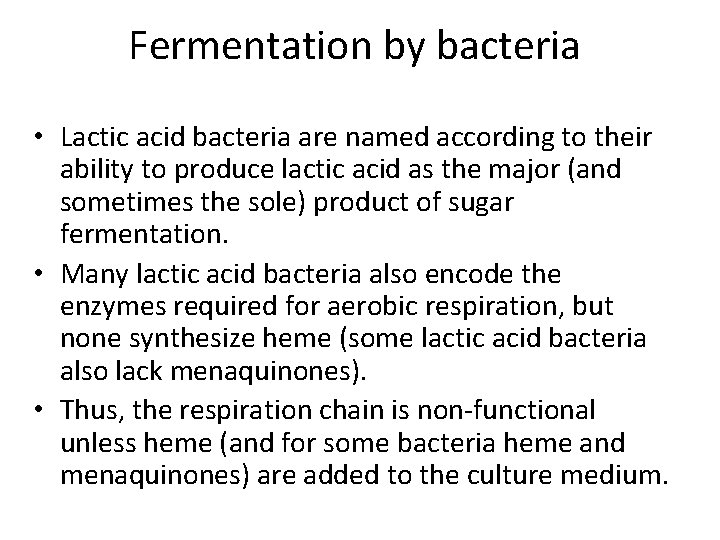 Fermentation by bacteria

• Lactic acid bacteria are named according to their ability to produce lactic acid as the major (and sometimes the sole) product of sugar fermentation.
• Many lactic acid bacteria also encode the enzymes required for aerobic respiration, but none synthesize heme (some lactic acid bacteria also lack menaquinones).
• Thus, the respiration chain is non-functional unless heme (and for some bacteria heme and menaquinones) are added to the culture medium.